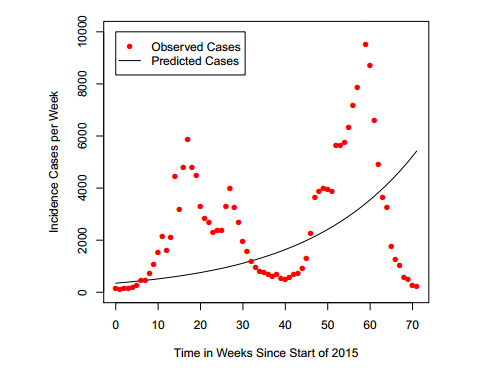 Observed Cases
Predicted Cases

Incidence Cases per Week

10000
8000
6000
4000
2000
0

0 10 20 30 40 50 60 70

Time in Weeks Since Start of 2015